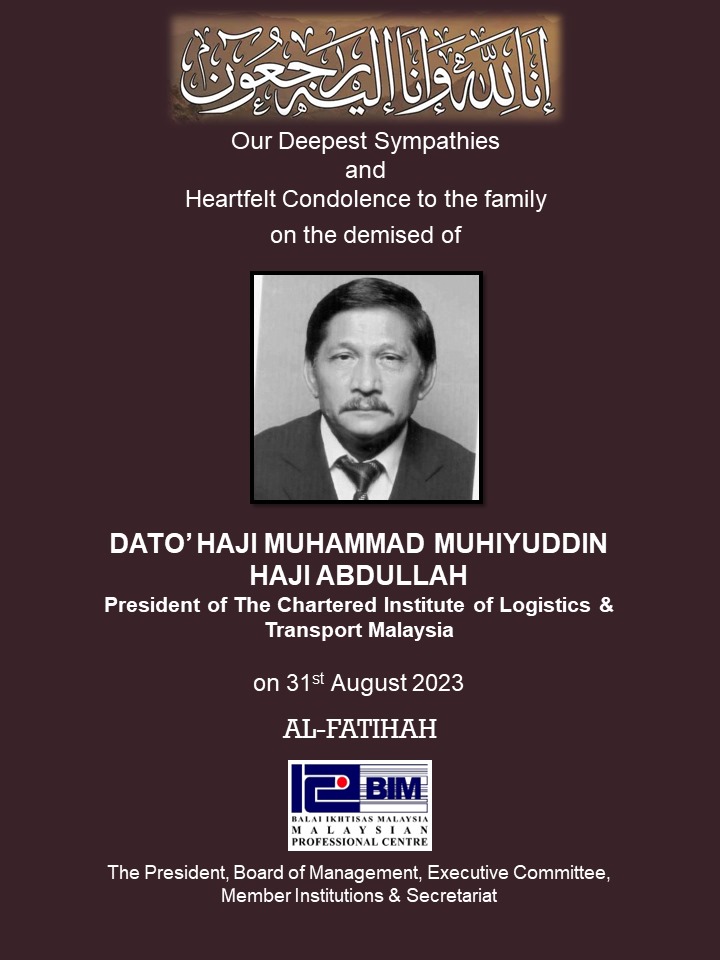 إنا لله وإنا إليه راجعون

Our Deepest Sympathies
and
Heartfelt Condolence to the family
on the demised of

DATO' HAJI MUHAMMAD MUHIYUDDIN HAJI ABDULLAH
President of The Chartered Institute of Logistics & Transport Malaysia

on 31$^{st}$ August 2023

AL-FATIHAH

BIM
BALAI IKHTISAS MALAYSIA
MALAYSIAN
PROFESSIONAL CENTRE

The President, Board of Management, Executive Committee, Member Institutions & Secretariat